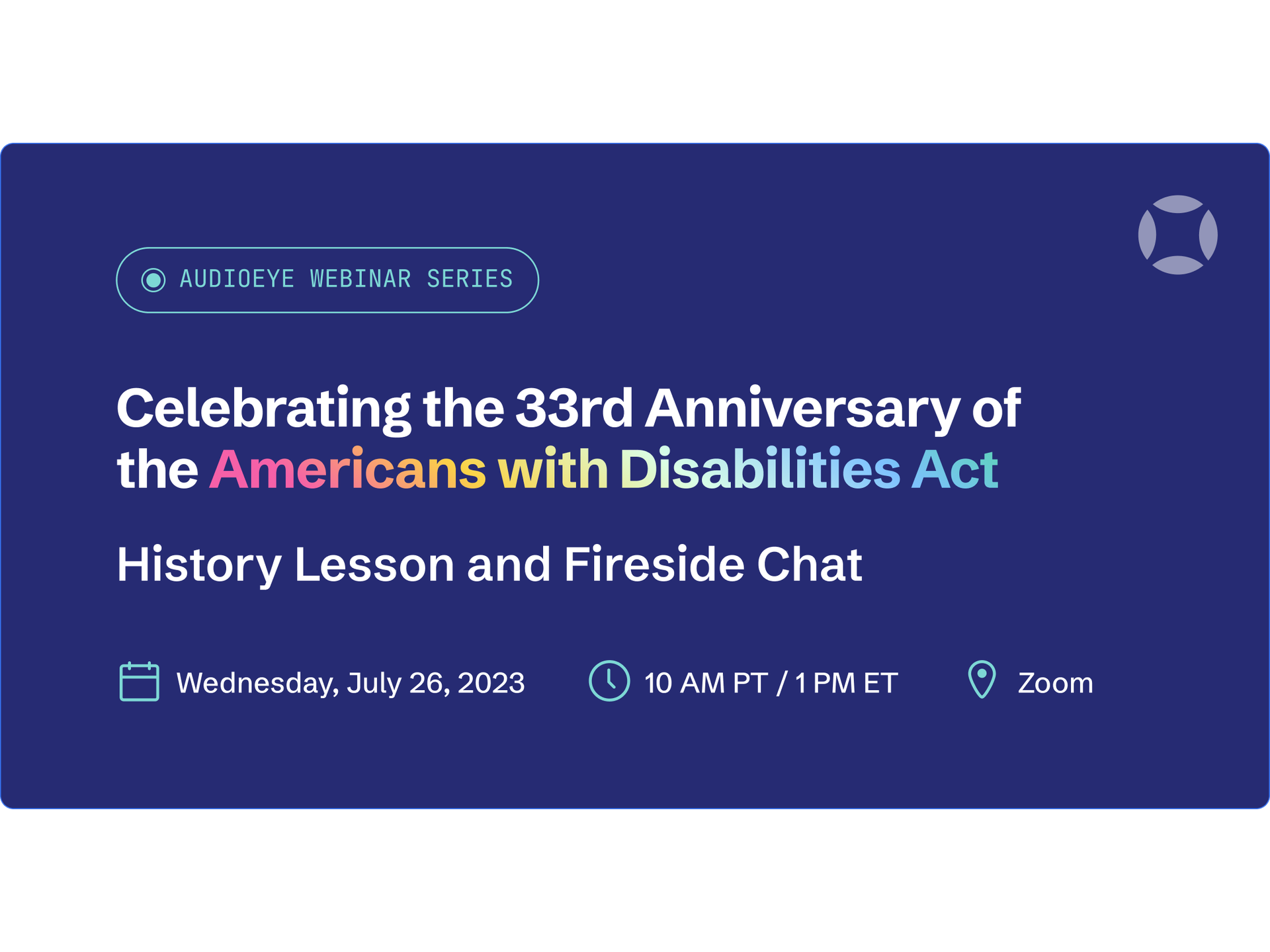 AUDIOEYE WEBINAR SERIES

Celebrating the 33rd Anniversary of the Americans with Disabilities Act

History Lesson and Fireside Chat

Wednesday, July 26, 2023

10 AM PT / 1 PM ET

Zoom